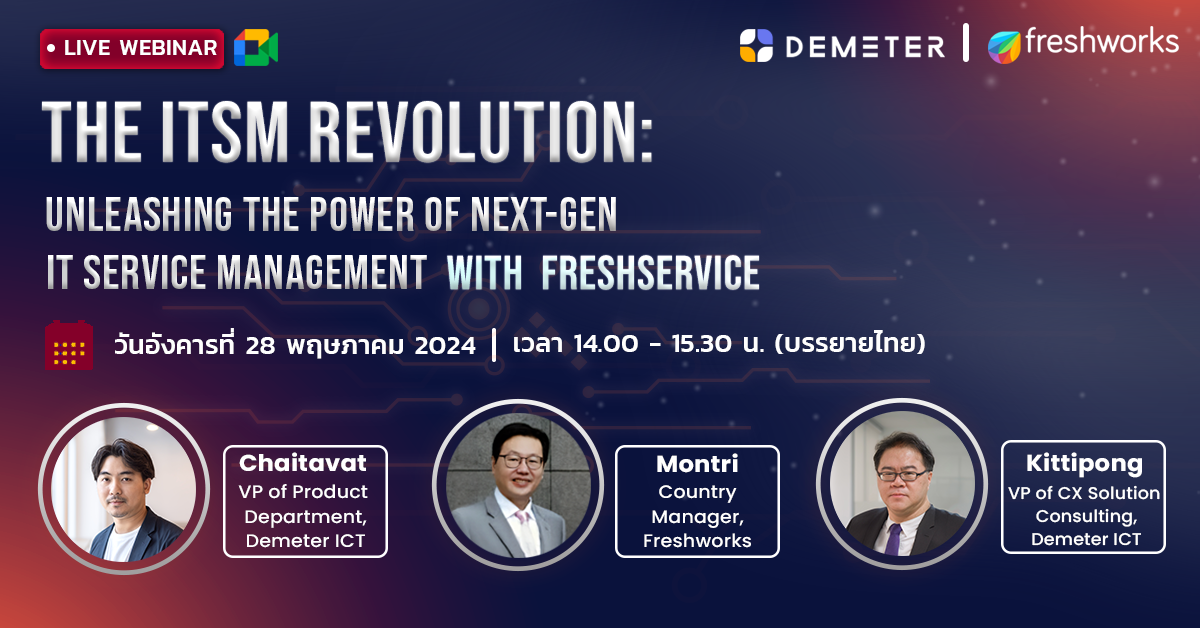 • LIVE WEBINAR

DEMETER | freshworks

THE ITSM REVOLUTION:

UNLEASHING THE POWER OF NEXT-GEN IT SERVICE MANAGEMENT WITH FRESHSERVICE

วันอังคารที่ 28 พฤษภาคม 2024 | เวลา 14.00 - 15.30 น. (บรรยายไทย)

Chaitavat
VP of Product Department, Demeter ICT

Montri
Country Manager, Freshworks

Kittipong
VP of CX Solution Consulting, Demeter ICT